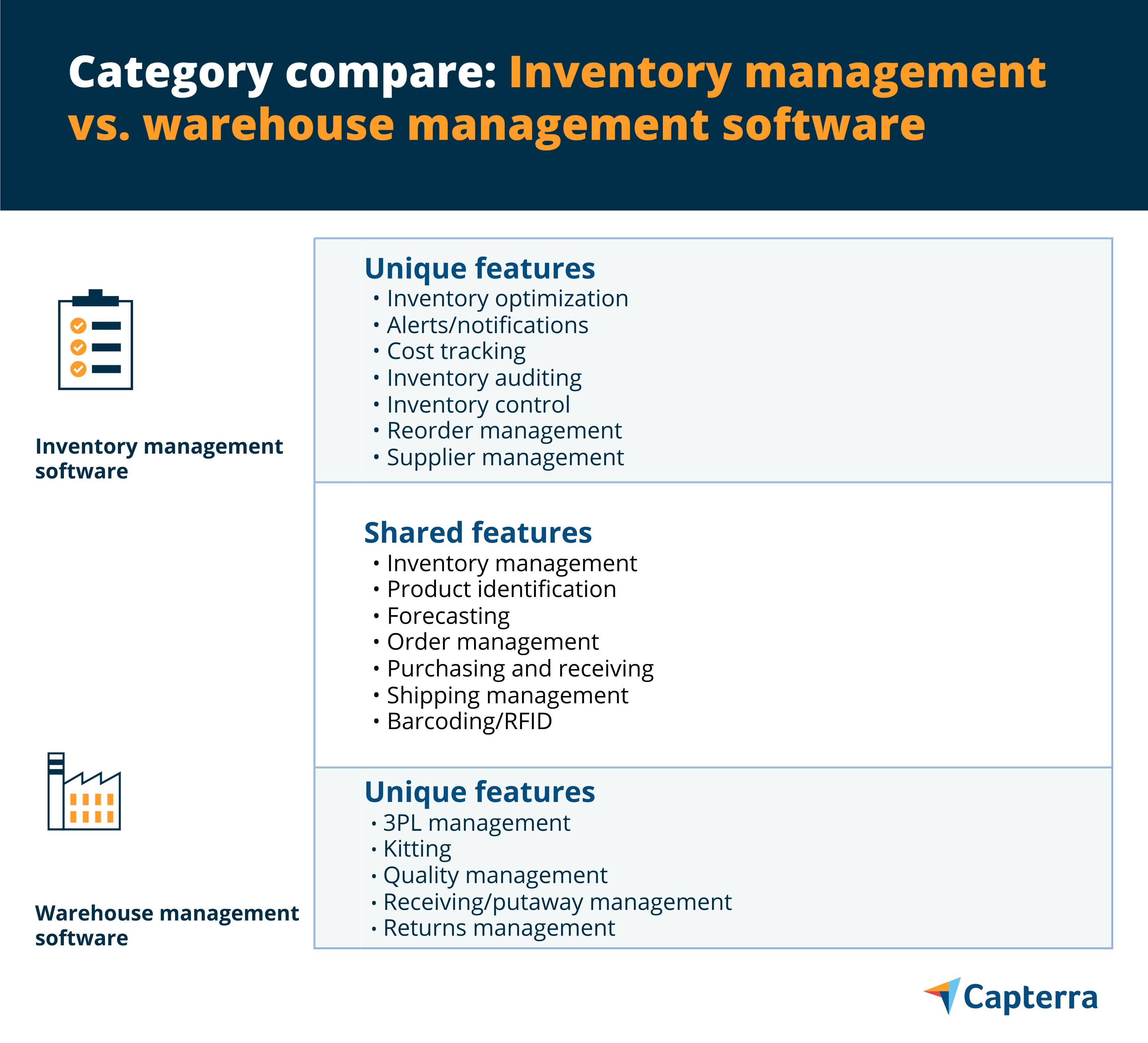 Category compare: Inventory management vs. warehouse management software

Inventory management software

Unique features
• Inventory optimization
• Alerts/notifications
• Cost tracking
• Inventory auditing
• Inventory control
• Reorder management
• Supplier management

Shared features
• Inventory management
• Product identification
• Forecasting
• Order management
• Purchasing and receiving
• Shipping management
• Barcoding/RFID

Warehouse management software

Unique features
• 3PL management
• Kitting
• Quality management
• Receiving/putaway management
• Returns management

Capterra